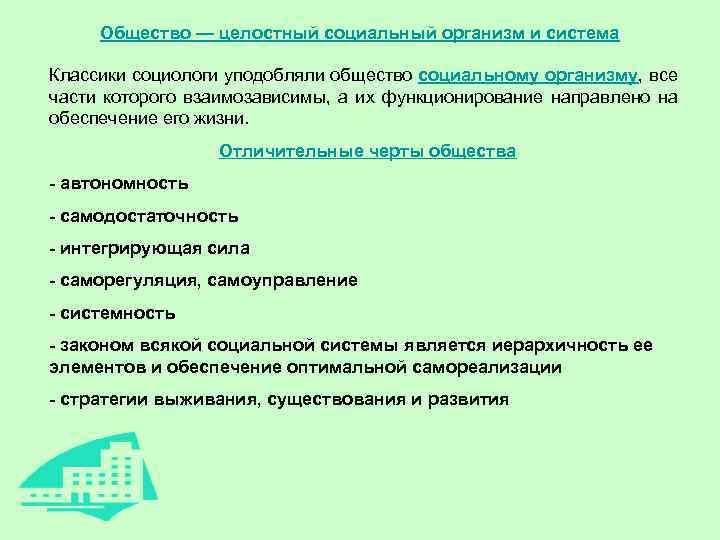 Общество — целостный социальный организм и система

Классики социологи уподобляли общество социальному организму, все части которого взаимозависимы, а их функционирование направлено на обеспечение его жизни.

Отличительные черты общества

- автономность

- самодостаточность

- интегрирующая сила

- саморегуляция, самоуправление

- системность

- законом всякой социальной системы является иерархичность ее элементов и обеспечение оптимальной самореализации

- стратегии выживания, существования и развития